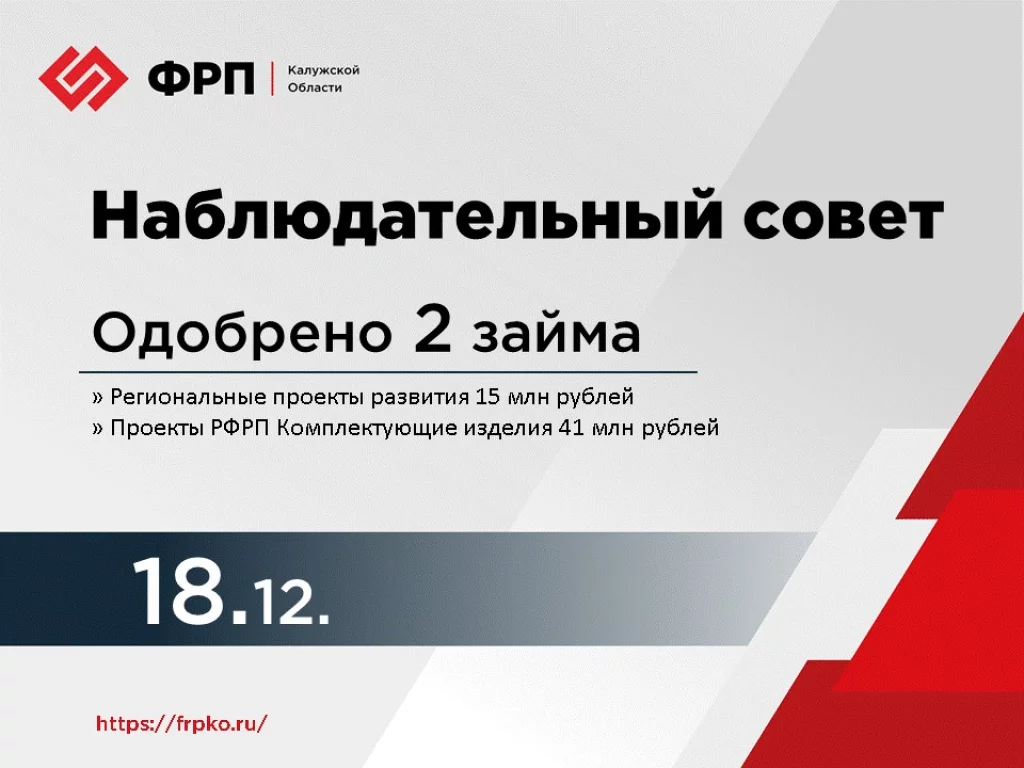 ФРП | Калужской Области

Наблюдательный совет

Одобрено 2 займа

» Региональные проекты развития 15 млн рублей
» Проекты РФРП Комплектующие изделия 41 млн рублей

18.12.

https://frpko.ru/